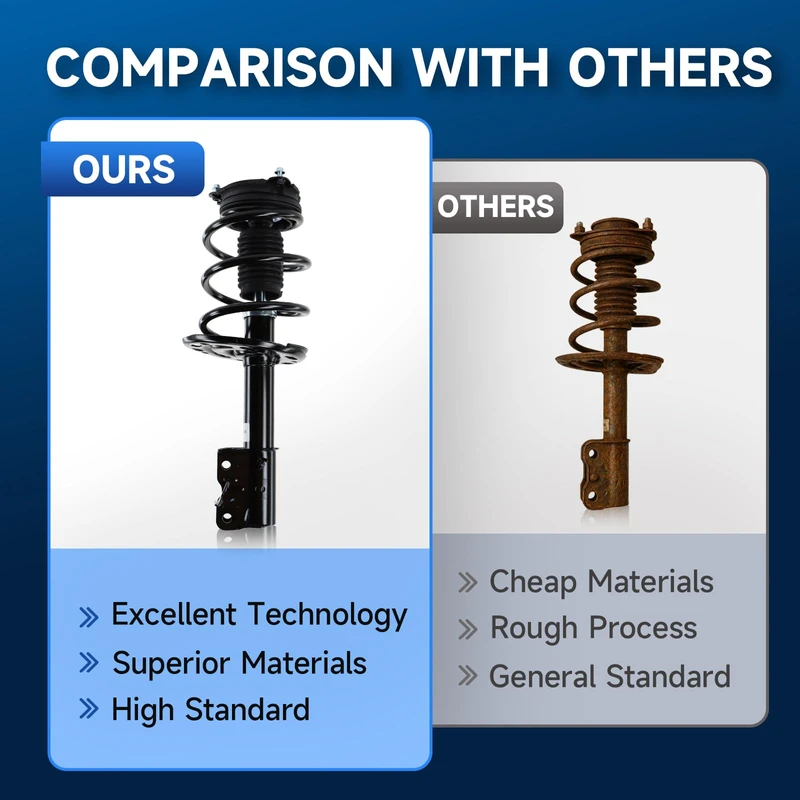 COMPARISON WITH OTHERS

OURS

» Excellent Technology
» Superior Materials
» High Standard

OTHERS

» Cheap Materials
» Rough Process
» General Standard